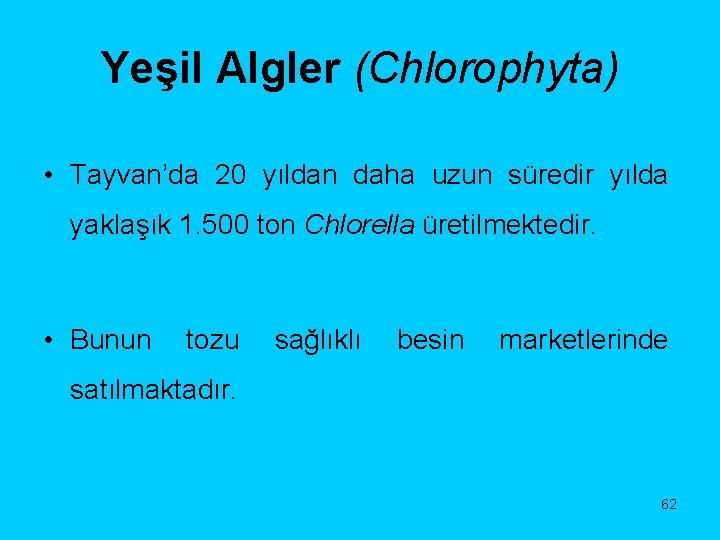 Yeşil Algler (Chlorophyta)

• Tayvan'da 20 yıldan daha uzun süredir yılda yaklaşık 1.500 ton Chlorella üretilmektedir.

• Bunun tozu sağlıklı besin marketlerinde satılmaktadır.

62